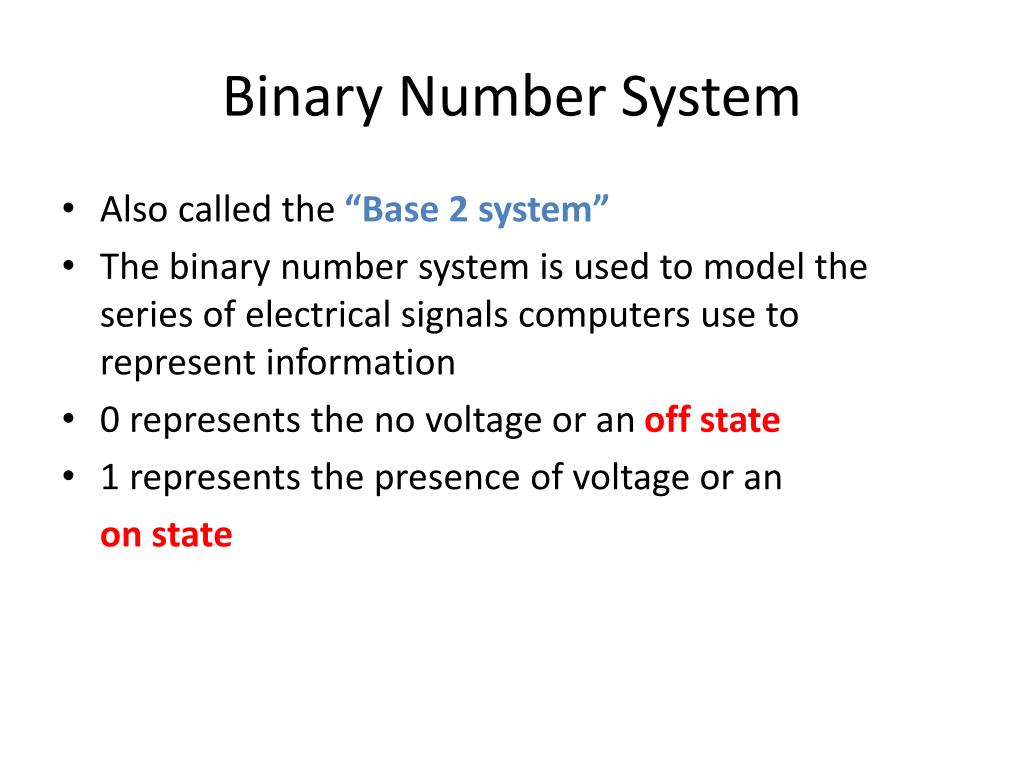 Binary Number System

• Also called the “Base 2 system”
• The binary number system is used to model the series of electrical signals computers use to represent information
• 0 represents the no voltage or an off state
• 1 represents the presence of voltage or an on state